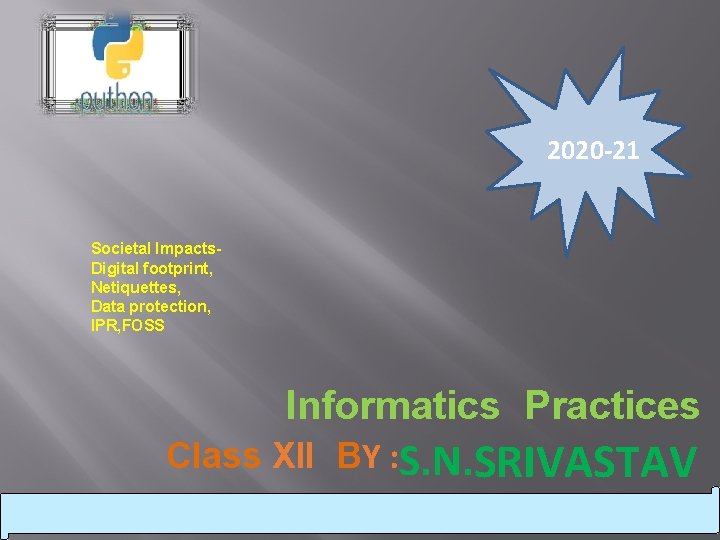 python

2020-21

Societal Impacts-
Digital footprint,
Netiquettes,
Data protection,
IPR,FOSS

Informatics Practices

Class XII BY :S.N.SRIVASTAV